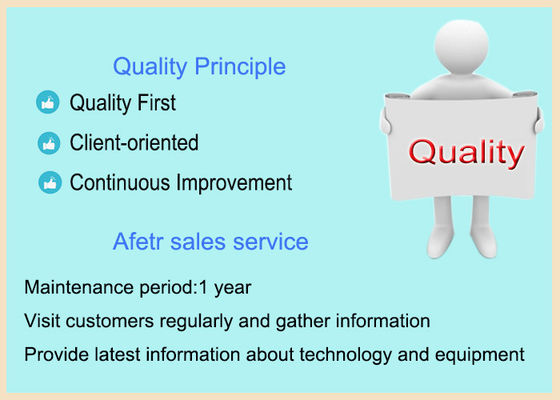 Quality Principle

Quality First

Client-oriented

Continuous Improvement

Quality

Afetr sales service

Maintenance period:1 year

Visit customers regularly and gather information

Provide latest information about technology and equipment